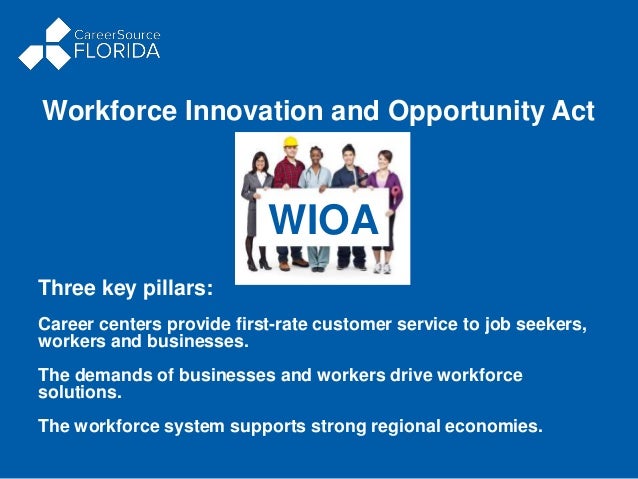 CareerSource
FLORIDA

Workforce Innovation and Opportunity Act

WIOA

Three key pillars:

Career centers provide first-rate customer service to job seekers, workers and businesses.

The demands of businesses and workers drive workforce solutions.

The workforce system supports strong regional economies.